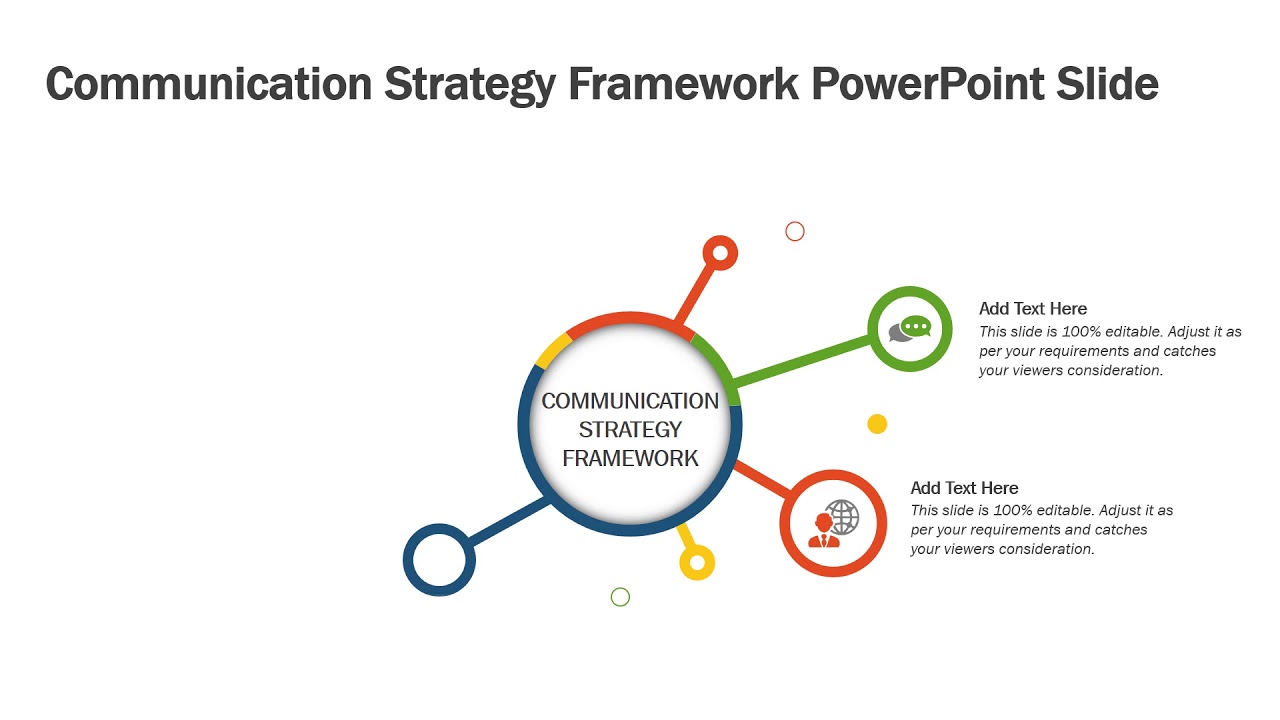 Communication Strategy Framework PowerPoint Slide

COMMUNICATION STRATEGY FRAMEWORK

Add Text Here
This slide is 100% editable. Adjust it as per your requirements and catches your viewers consideration.

Add Text Here
This slide is 100% editable. Adjust it as per your requirements and catches your viewers consideration.